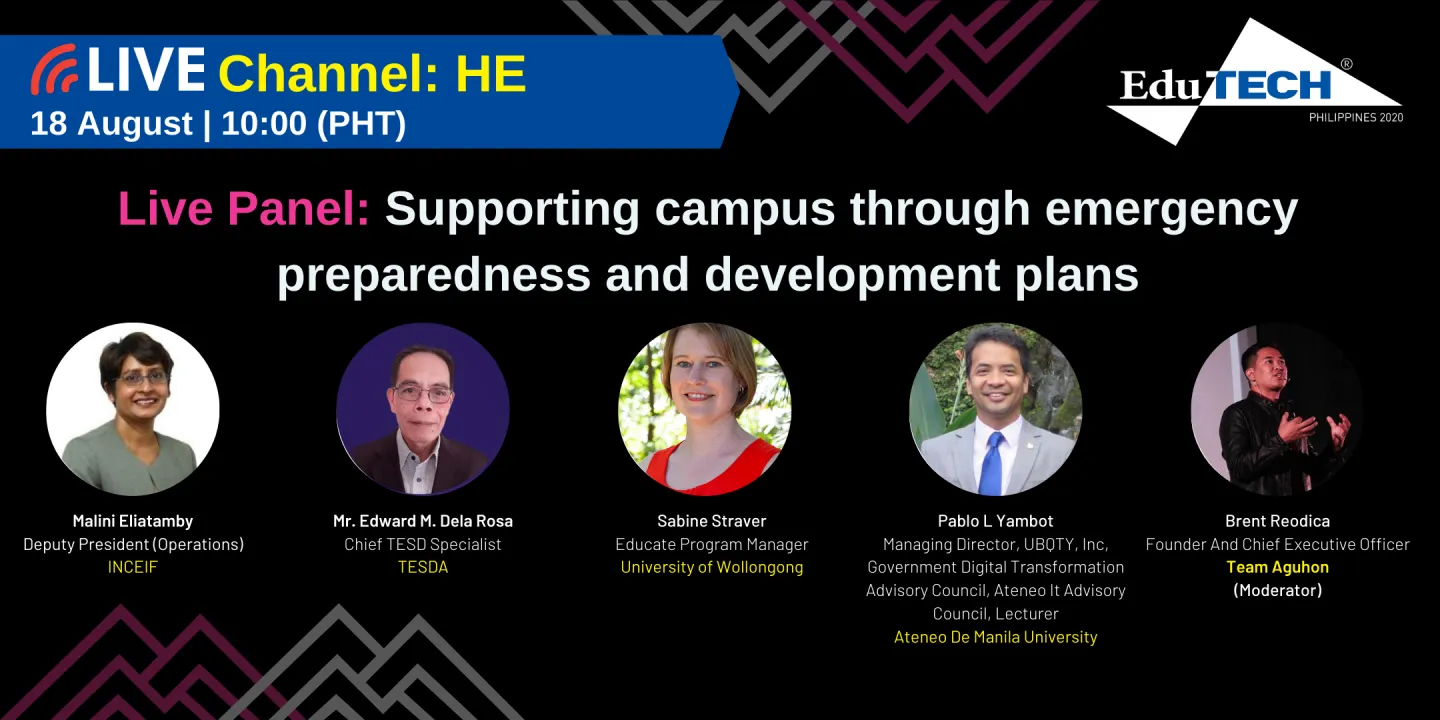 LIVE Channel: HE
18 August | 10:00 (PHT)

EduTECH®
PHILIPPINES 2020

Live Panel: Supporting campus through emergency preparedness and development plans

Malini Eliatamby
Deputy President (Operations)
INCEIF

Mr. Edward M. Dela Rosa
Chief TESD Specialist
TESDA

Sabine Straver
Educate Program Manager
University of Wollongong

Pablo L Yambot
Managing Director, UBQTY, Inc, Government Digital Transformation Advisory Council, Ateneo It Advisory Council, Lecturer
Ateneo De Manila University

Brent Reodica
Founder And Chief Executive Officer
Team Aguhon
(Moderator)